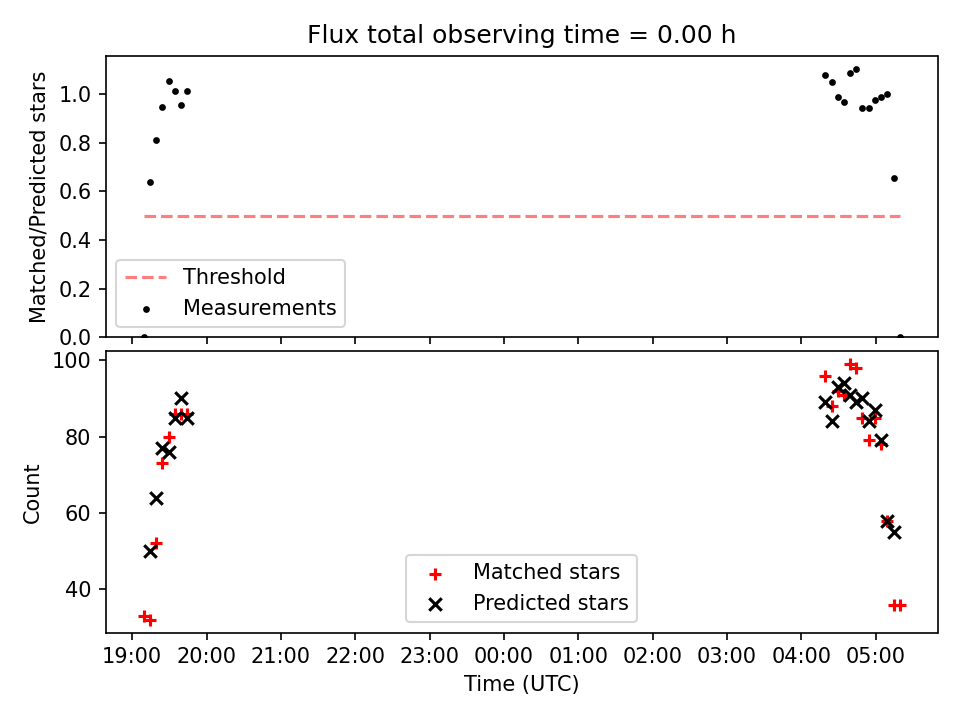 Flux total observing time = 0.00 h

Matched/Predicted stars

1.0
0.8
0.6
0.4
0.2
0.0

Threshold
Measurements

Count

100
80
60
40

Matched stars
Predicted stars

19:00 20:00 21:00 22:00 23:00 00:00 01:00 02:00 03:00 04:00 05:00

Time (UTC)